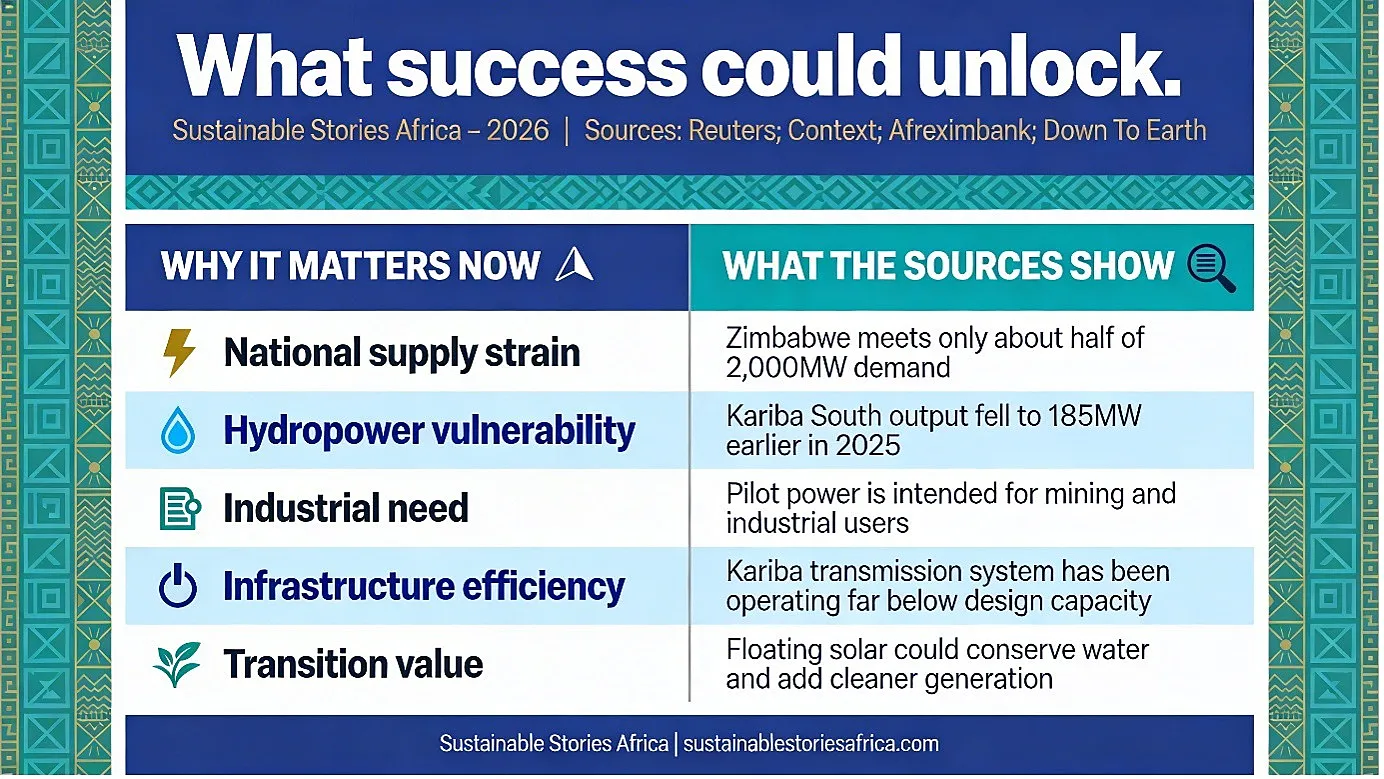 What success could unlock.

Sustainable Stories Africa – 2026 | Sources: Reuters; Context; Afreximbank; Down To Earth

| WHY IT MATTERS NOW | WHAT THE SOURCES SHOW |
|---|---|
| National supply strain | Zimbabwe meets only about half of 2,000MW demand |
| Hydropower vulnerability | Kariba South output fell to 185MW earlier in 2025 |
| Industrial need | Pilot power is intended for mining and industrial users |
| Infrastructure efficiency | Kariba transmission system has been operating far below design capacity |
| Transition value | Floating solar could conserve water and add cleaner generation |

Sustainable Stories Africa | sustainablestoriesafrica.com